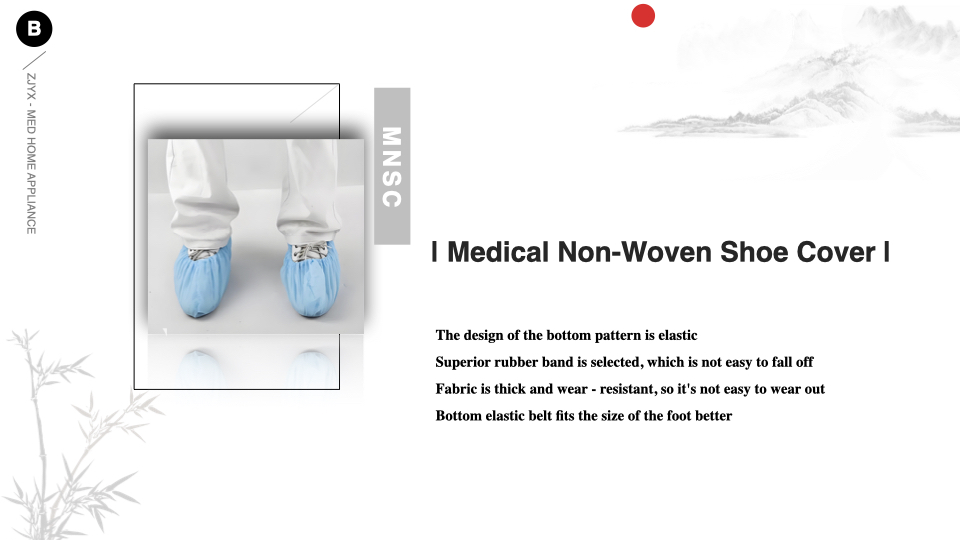 B

ZJYX - MED HOME APPLIANCE

MNSC

| Medical Non-Woven Shoe Cover |

The design of the bottom pattern is elastic
Superior rubber band is selected, which is not easy to fall off
Fabric is thick and wear - resistant, so it's not easy to wear out
Bottom elastic belt fits the size of the foot better